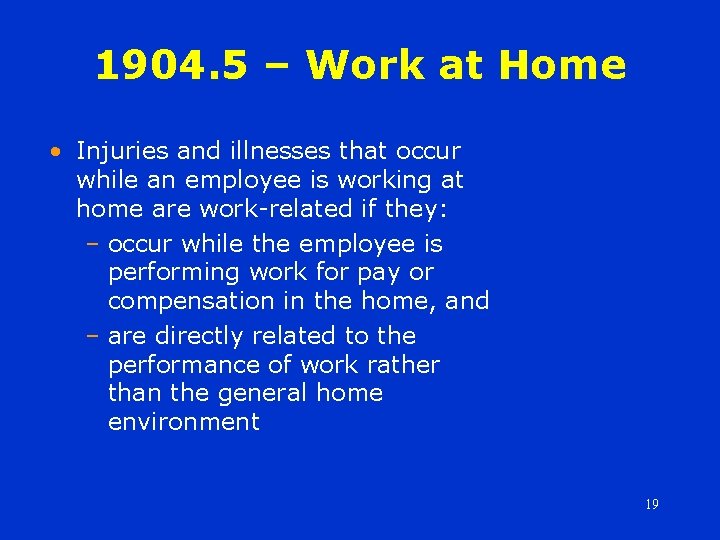 1904.5 – Work at Home

• Injuries and illnesses that occur while an employee is working at home are work-related if they:
– occur while the employee is performing work for pay or compensation in the home, and
– are directly related to the performance of work rather than the general home environment

19